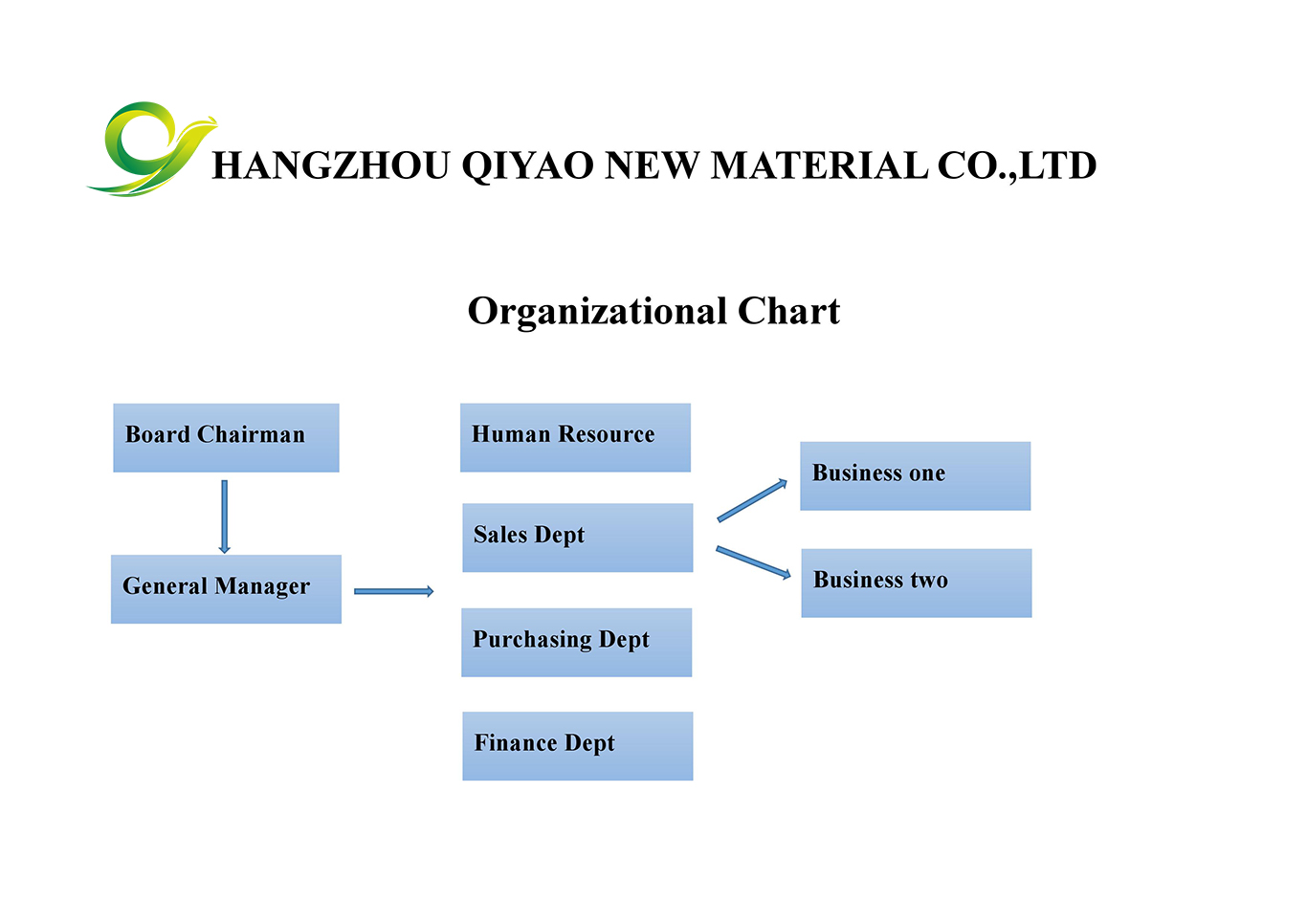 HANGZHOU QIYAO NEW MATERIAL CO.,LTD

Organizational Chart

Board Chairman

General Manager

Human Resource

Sales Dept

Purchasing Dept

Finance Dept

Business one

Business two